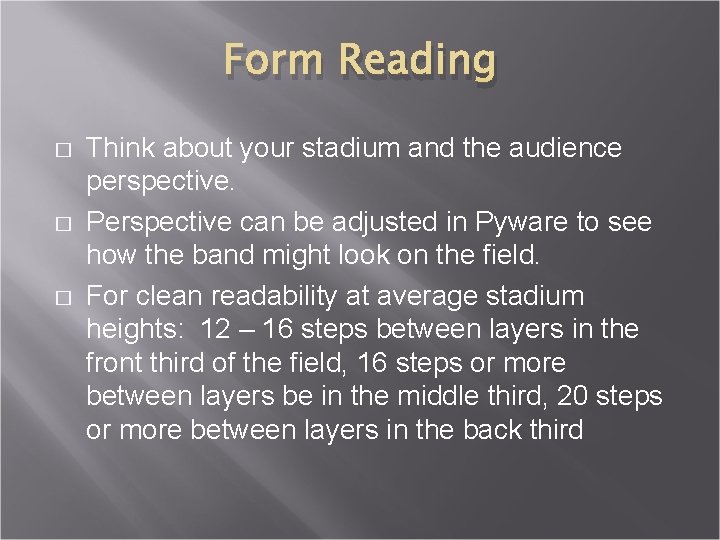 Form Reading

□ Think about your stadium and the audience perspective.

□ Perspective can be adjusted in Pyware to see how the band might look on the field.

□ For clean readability at average stadium heights:  12 – 16 steps between layers in the front third of the field, 16 steps or more between layers be in the middle third, 20 steps or more between layers in the back third